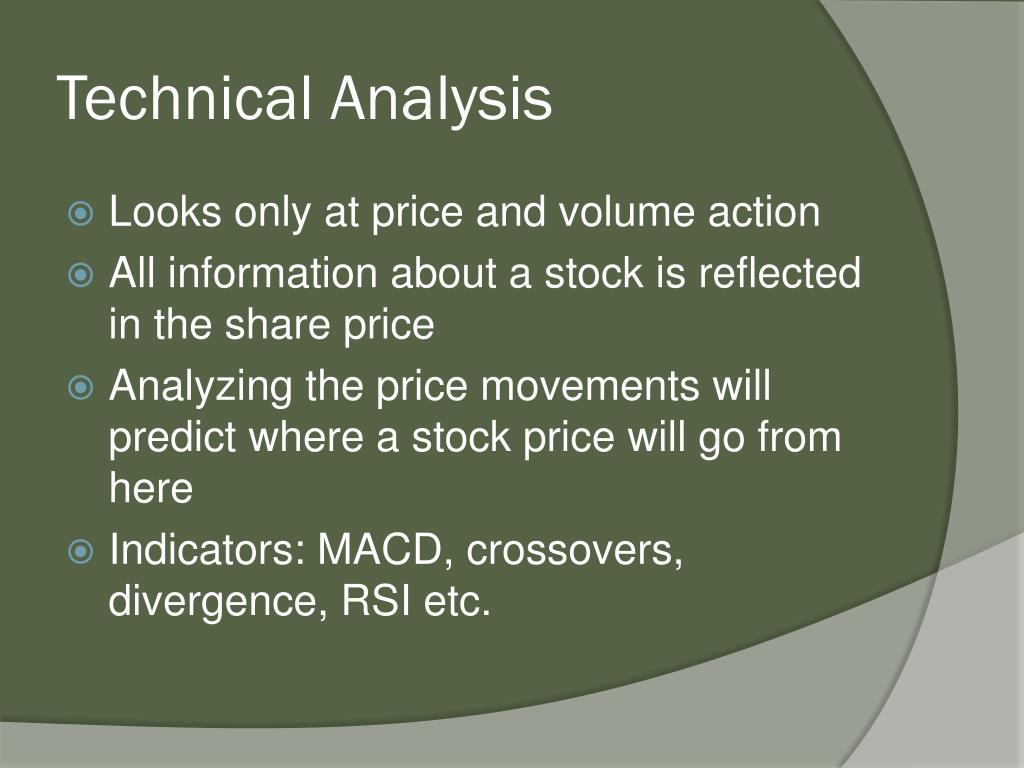 Technical Analysis

Looks only at price and volume action

All information about a stock is reflected in the share price

Analyzing the price movements will predict where a stock price will go from here

Indicators: MACD, crossovers, divergence, RSI etc.